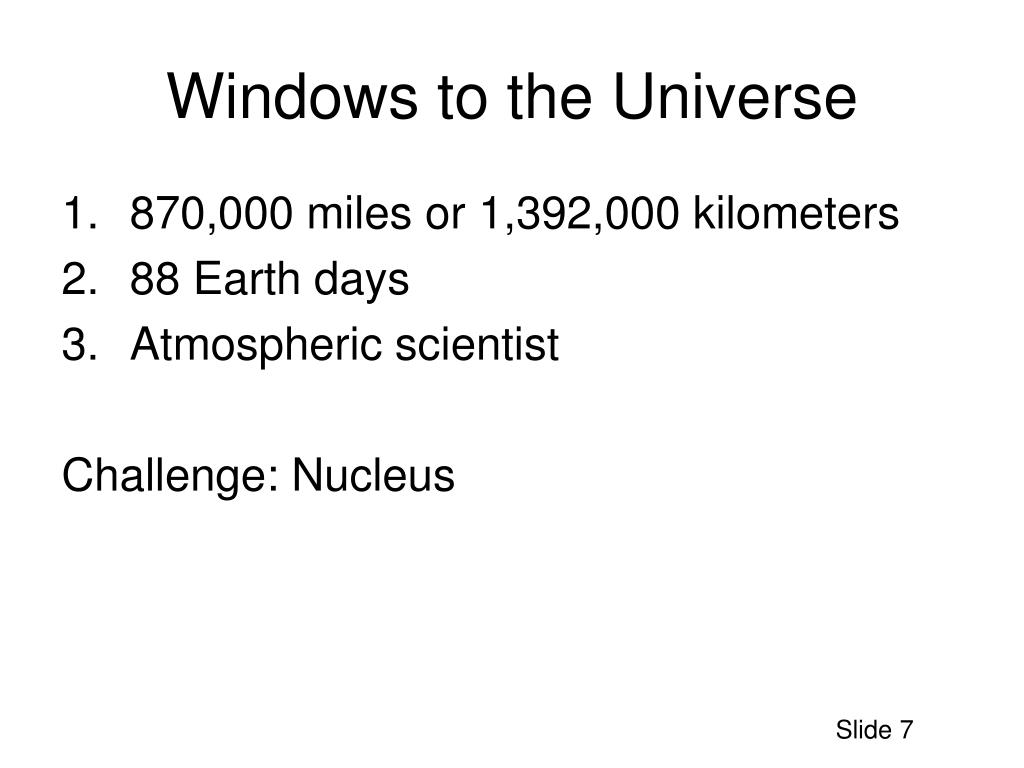 Windows to the Universe

1. 870,000 miles or 1,392,000 kilometers
2. 88 Earth days
3. Atmospheric scientist

Challenge: Nucleus

Slide 7